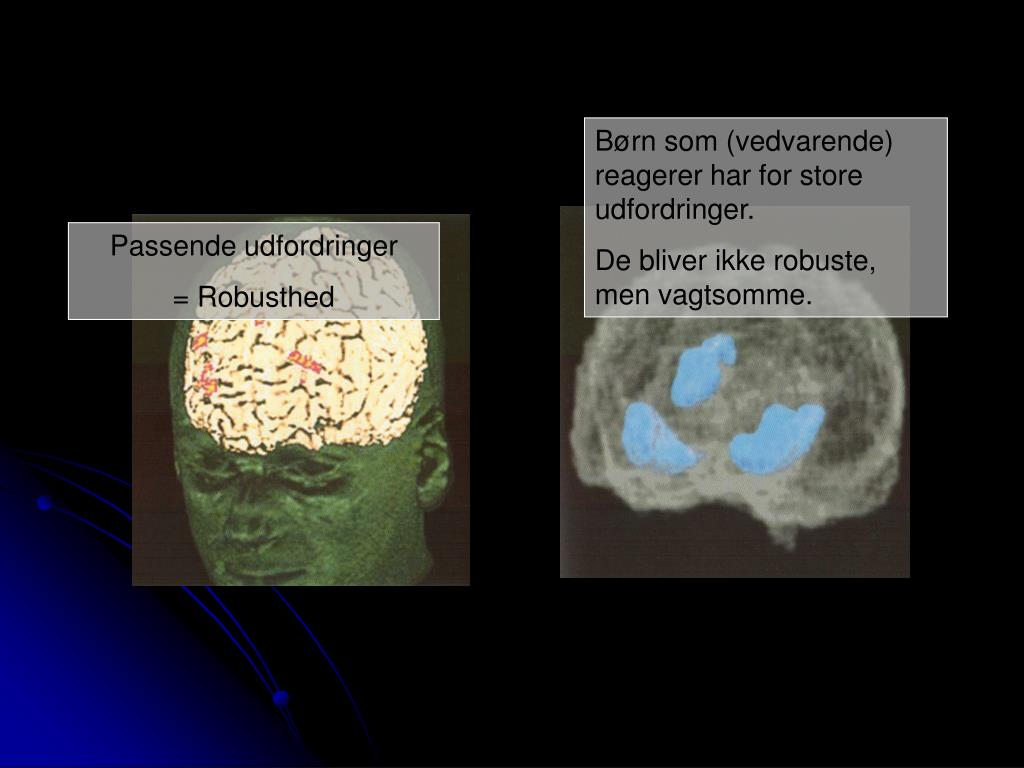 Passende udfordringer

= Robusthed

Børn som (vedvarende) reagerer har for store udfordringer.

De bliver ikke robuste, men vagtsomme.